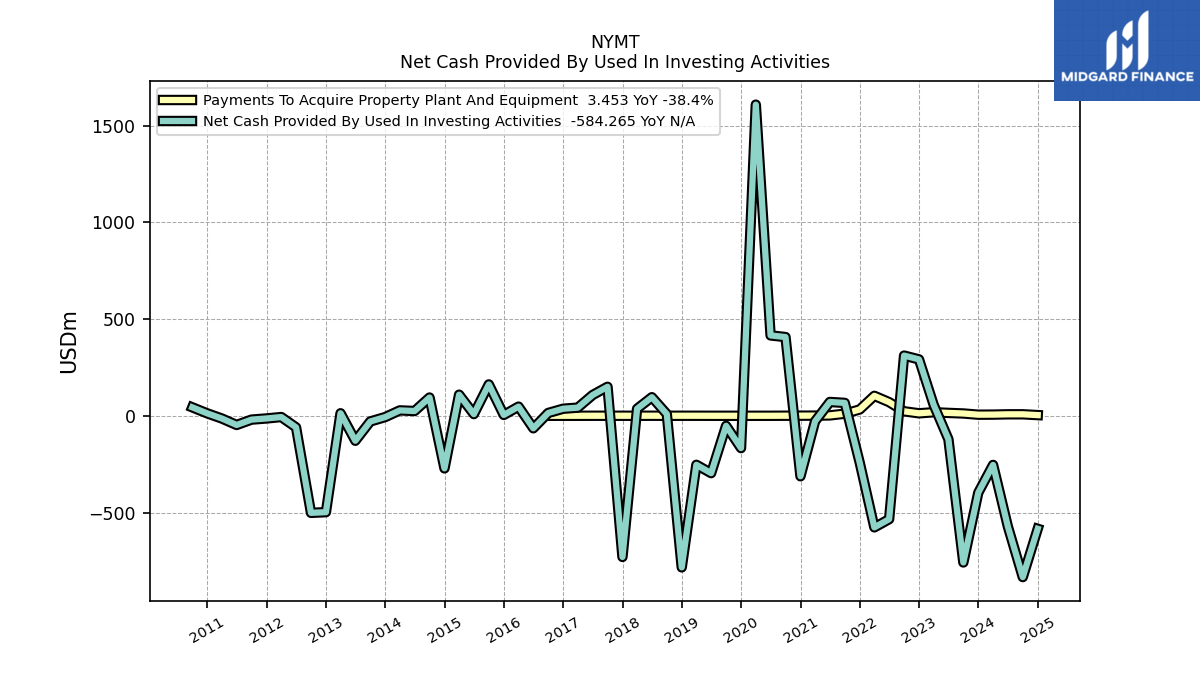 NYMT
Net Cash Provided By Used In Investing Activities

MIDGARD FINANCE

Payments To Acquire Property Plant And Equipment 3.453 YoY -38.4%
Net Cash Provided By Used In Investing Activities -584.265 YoY N/A

USDm

1500
1000
500
0
−500

2011
2012
2013
2014
2015
2016
2017
2018
2019
2020
2021
2022
2023
2024
2025